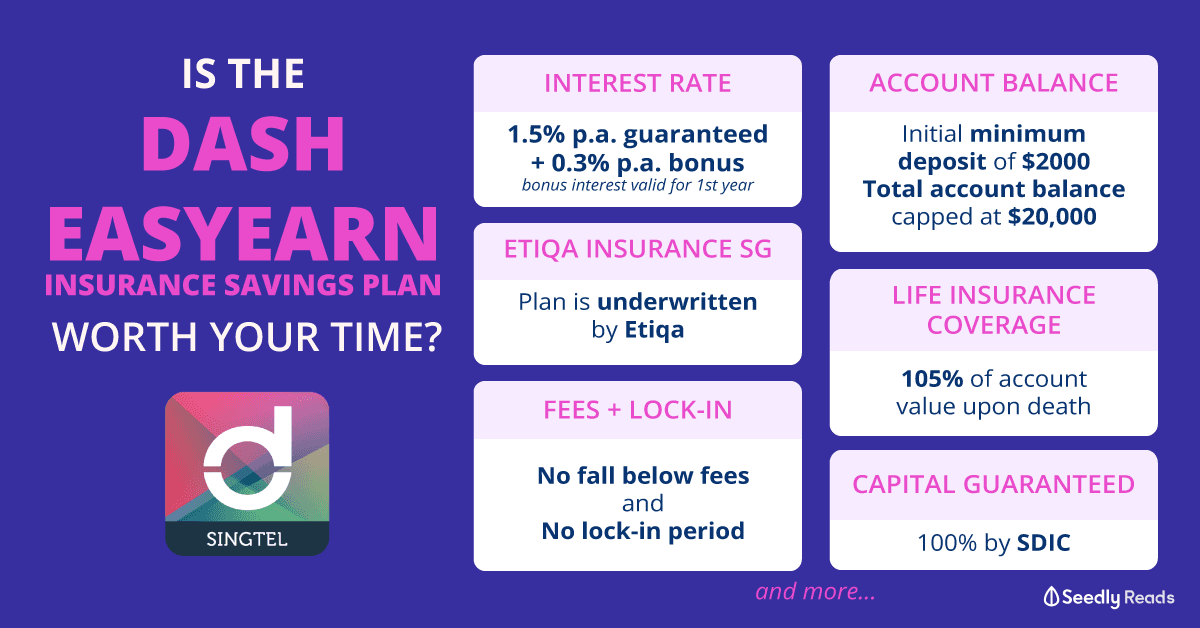 IS THE
DASH
EASYEARN
INSURANCE SAVINGS PLAN
WORTH YOUR TIME?

SINGTEL

INTEREST RATE

1.5% p.a. guaranteed + 0.3% p.a. bonus
bonus interest valid for 1st year

ETIQA INSURANCE SG

Plan is underwritten by Etiqa

FEES + LOCK-IN

No fall below fees and No lock-in period

ACCOUNT BALANCE

Initial minimum deposit of $2000
Total account balance capped at $20,000

LIFE INSURANCE COVERAGE

105% of account value upon death

CAPITAL GUARANTEED

100% by SDIC

and more...

Seedly Reads